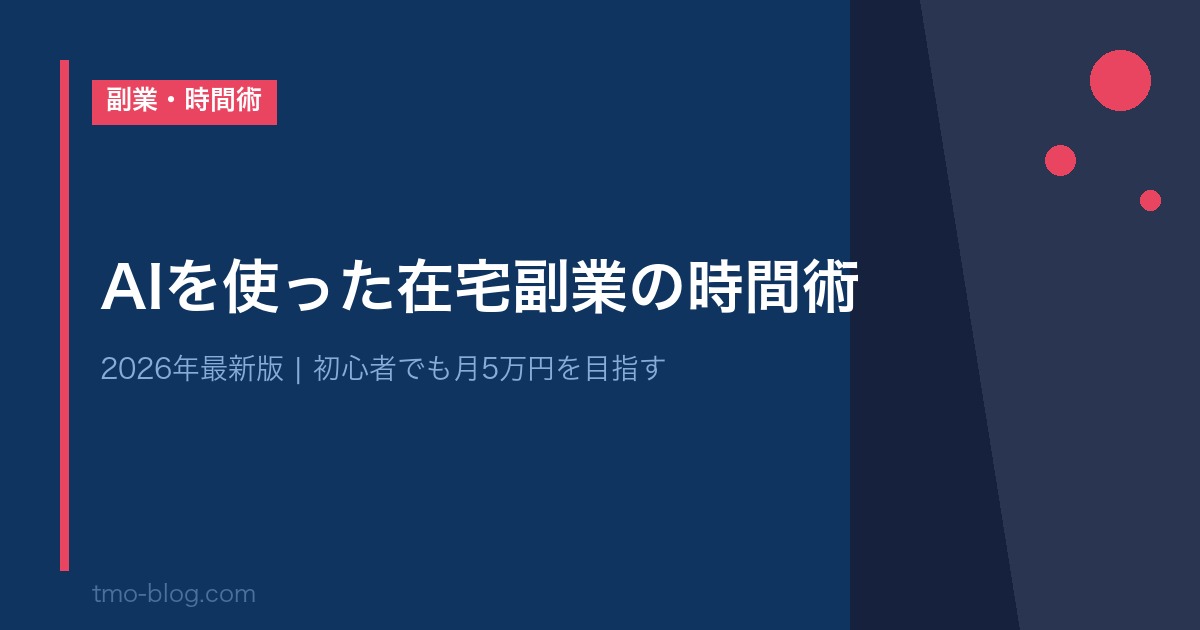 副業・時間術

AIを使った在宅副業の時間術

2026年最新版 | 初心者でも月5万円を目指す

tmo-blog.com